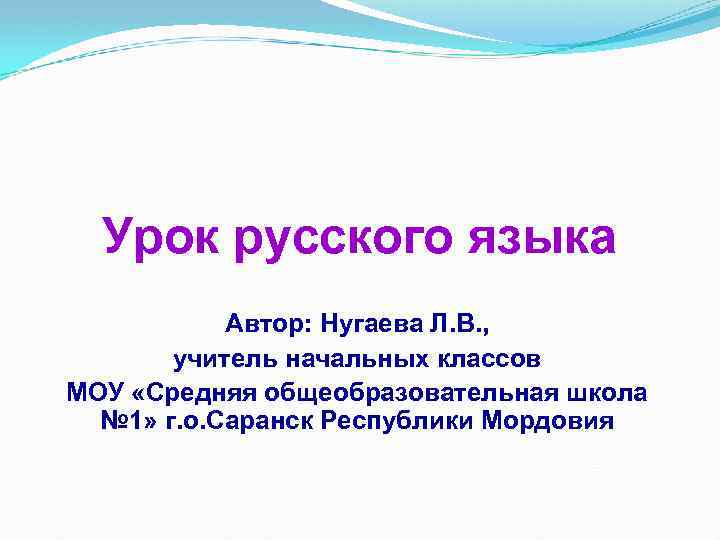 Урок русского языка

Автор: Нугаева Л.В.,
учитель начальных классов
МОУ «Средняя общеобразовательная школа №1» г.о.Саранск Республики Мордовия